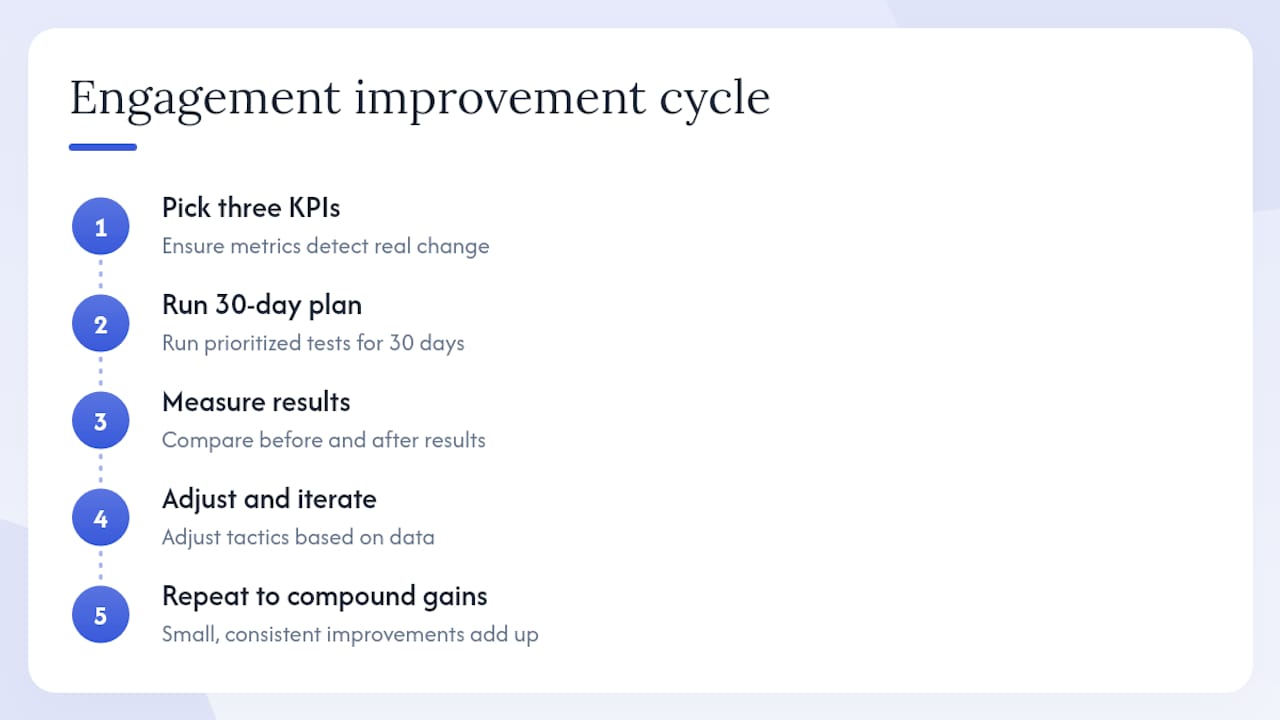 Engagement improvement cycle

1
Pick three KPIs
Ensure metrics detect real change

2
Run 30-day plan
Run prioritized tests for 30 days

3
Measure results
Compare before and after results

4
Adjust and iterate
Adjust tactics based on data

5
Repeat to compound gains
Small, consistent improvements add up